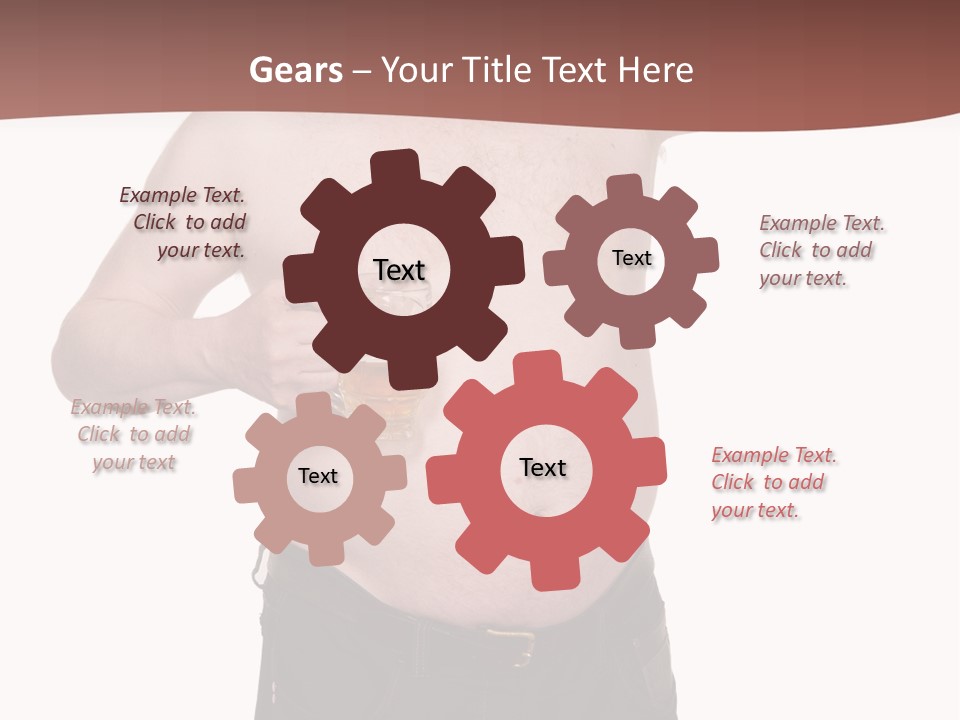 Gears – Your Title Text Here

Example Text. Click to add your text.

Text

Text

Example Text. Click to add your text.

Example Text. Click to add your text

Text

Text

Example Text. Click to add your text.